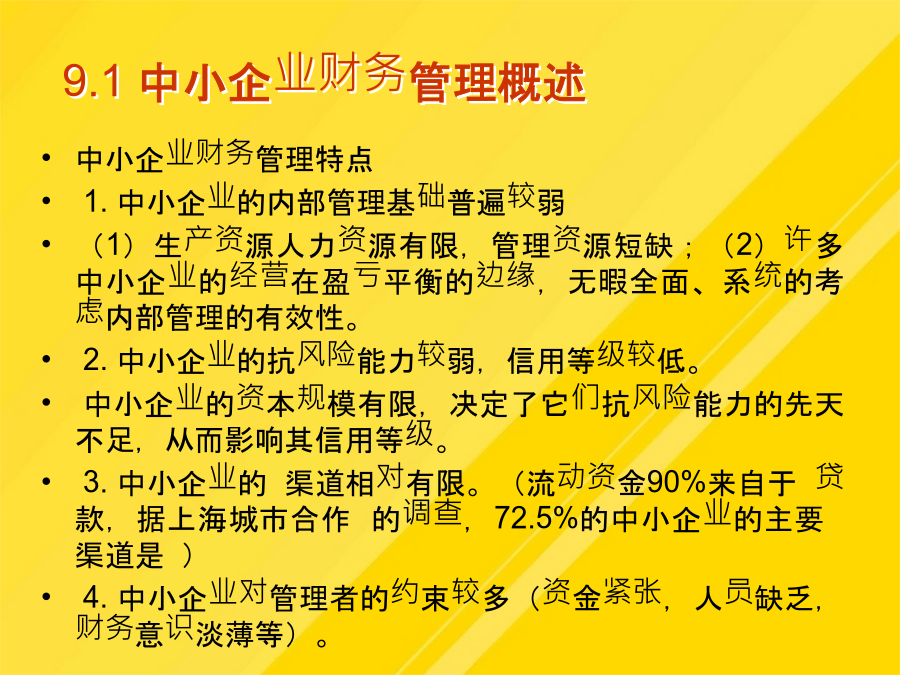 9.1 中小企业财务管理概述

• 中小企业财务管理特点

• 1. 中小企业的内部管理基础普遍较弱

• （1）生产资源人力资源有限，管理资源短缺；（2）许多中小企业的经营在盈亏平衡的边缘，无暇全面、系统的考虑内部管理的有效性。

• 2. 中小企业的抗风险能力较弱，信用等级较低。

• 中小企业的资本规模有限，决定了它们抗风险能力的先天不足，从而影响其信用等级。

• 3. 中小企业的 渠道相对有限。（流动资金90%来自于 贷款，据上海城市合作 的调查，72.5%的中小企业的主要渠道是 ）

• 4. 中小企业对管理者的约束较多（资金紧张，人员缺乏，财务意识淡薄等）。